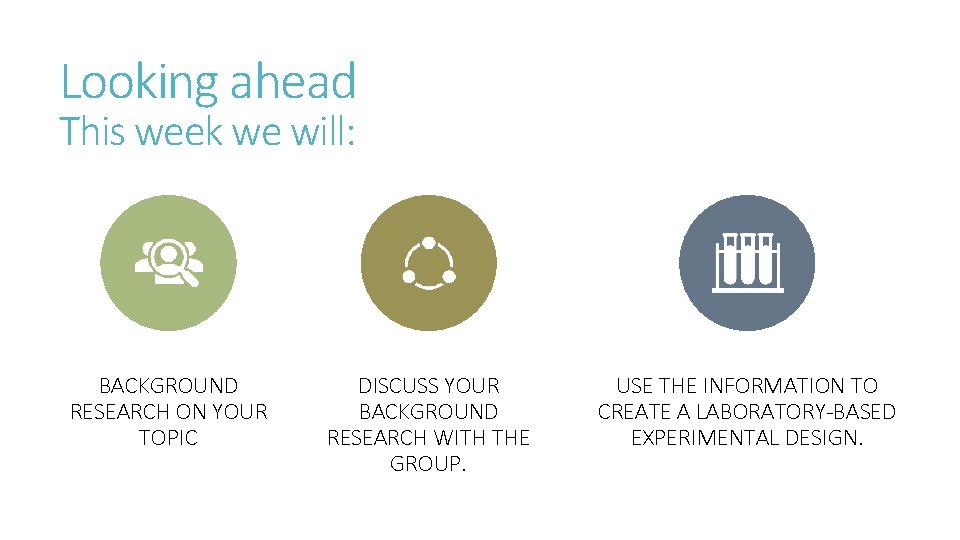 Looking ahead
This week we will:

BACKGROUND RESEARCH ON YOUR TOPIC

DISCUSS YOUR BACKGROUND RESEARCH WITH THE GROUP.

USE THE INFORMATION TO CREATE A LABORATORY-BASED EXPERIMENTAL DESIGN.